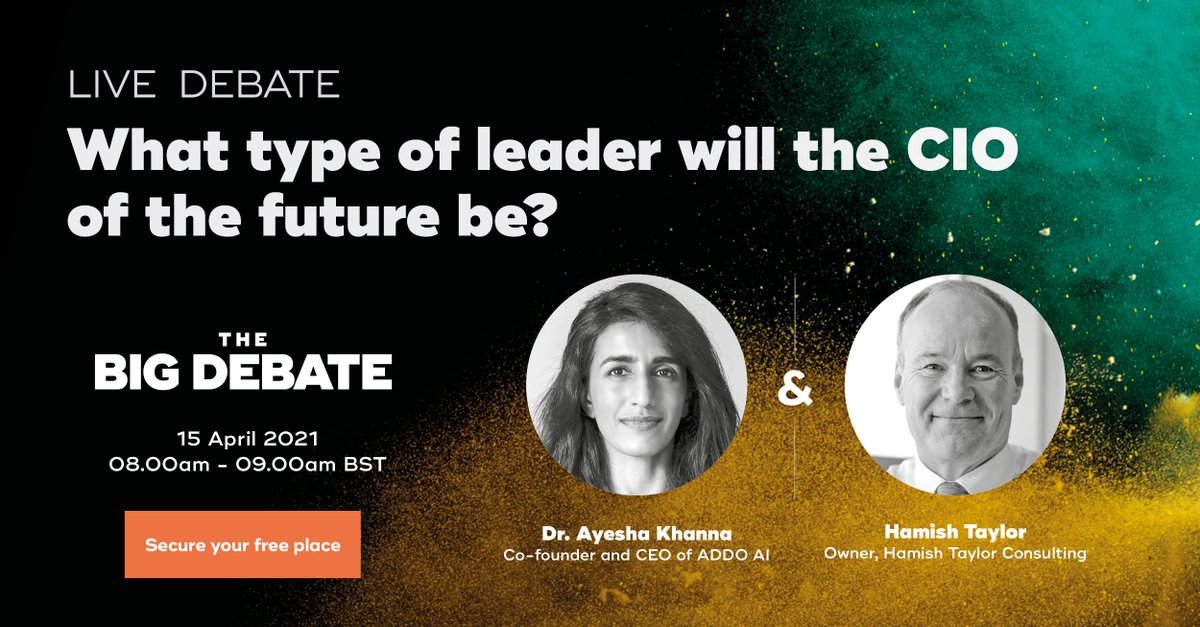 LIVE DEBATE

What type of leader will the CIO of the future be?

THE BIG DEBATE

15 April 2021
08.00am - 09.00am BST

Secure your free place

&

Dr. Ayesha Khanna
Co-founder and CEO of ADDO AI

Hamish Taylor
Owner, Hamish Taylor Consulting